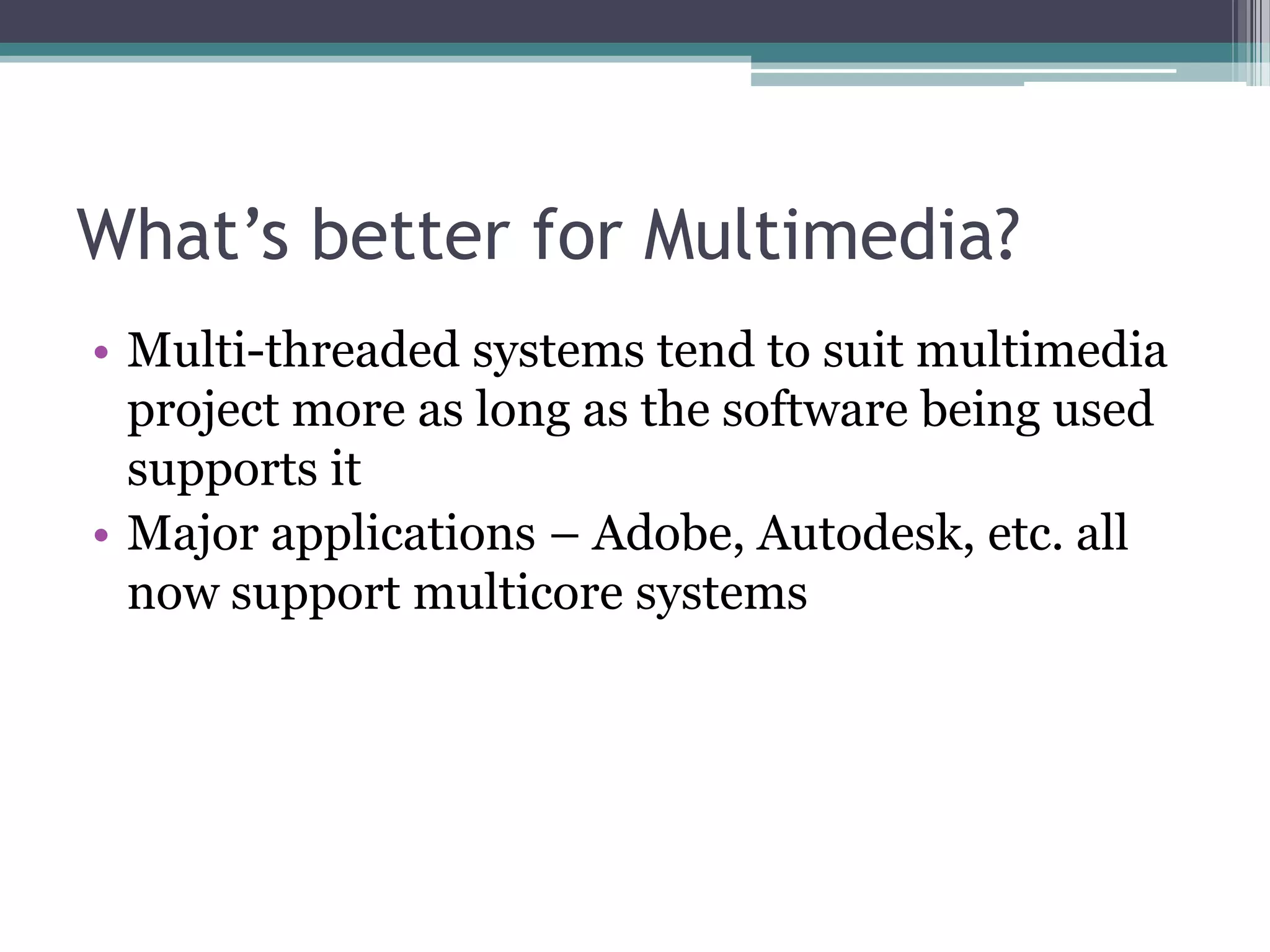 What’s better for Multimedia?

• Multi-threaded systems tend to suit multimedia project more as long as the software being used supports it
• Major applications – Adobe, Autodesk, etc. all now support multicore systems